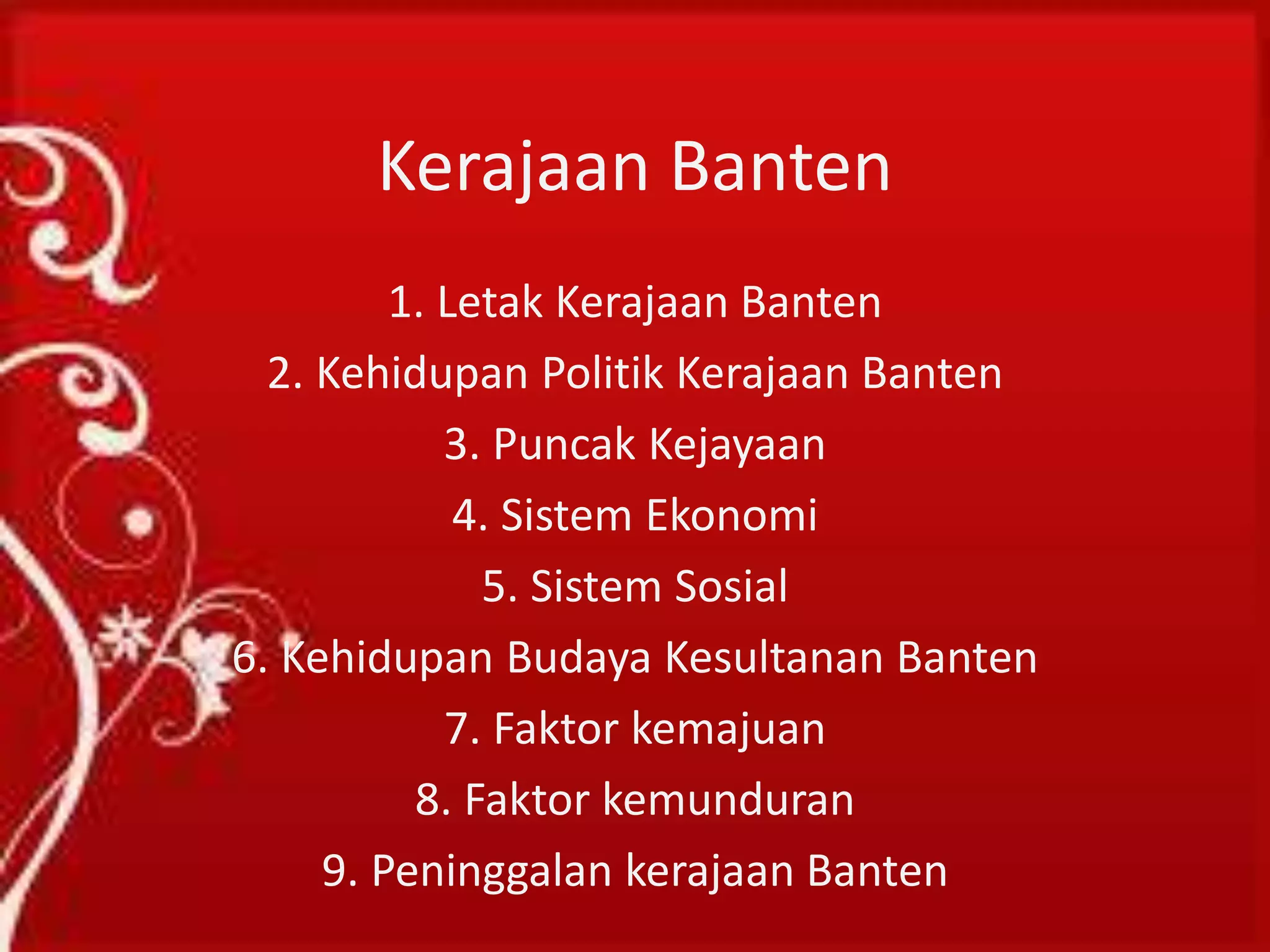 Kerajaan Banten

1. Letak Kerajaan Banten
2. Kehidupan Politik Kerajaan Banten
3. Puncak Kejayaan
4. Sistem Ekonomi
5. Sistem Sosial
6. Kehidupan Budaya Kesultanan Banten
7. Faktor kemajuan
8. Faktor kemunduran
9. Peninggalan kerajaan Banten